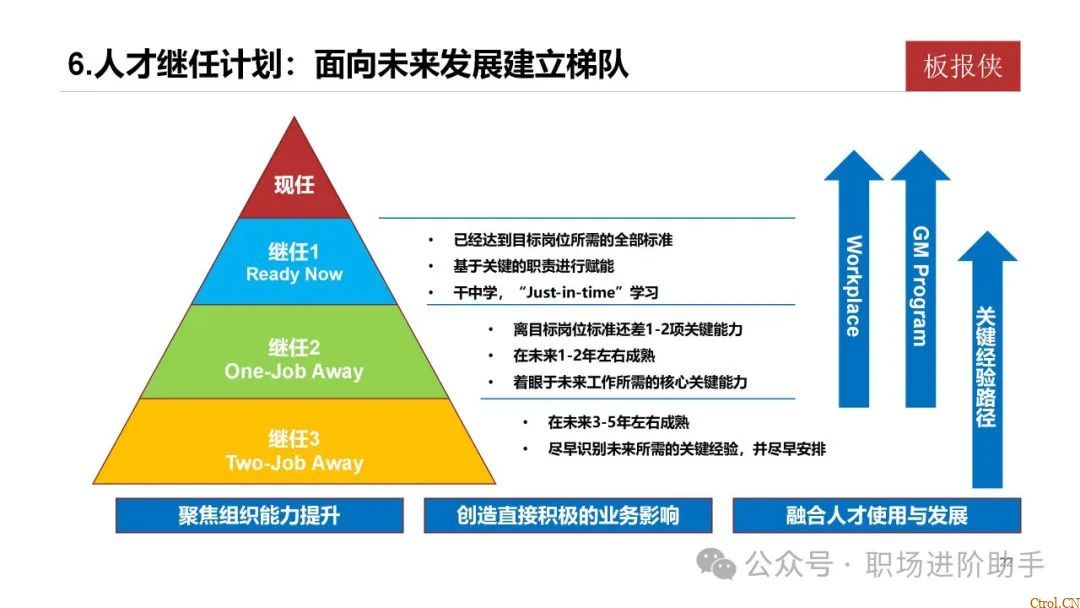 6.人才继任计划：面向未来发展建立梯队

板报侠

现任

继任1
Ready Now

继任2
One-Job Away

继任3
Two-Job Away

• 已经达到目标岗位所需的全部标准
• 基于关键的职责进行赋能
• 干中学，“Just-in-time”学习

• 离目标岗位标准还差1-2项关键能力
• 在未来1-2年左右成熟
• 着眼于未来工作所需的核心关键能力

• 在未来3-5年左右成熟
• 尽早识别未来所需的关键经验，并尽早安排

Workplace

GM Program

关键经验路径

聚焦组织能力提升

创造直接积极的业务影响

融合人才使用与发展

公众号 · 职场进阶助手

Ctrol.CN